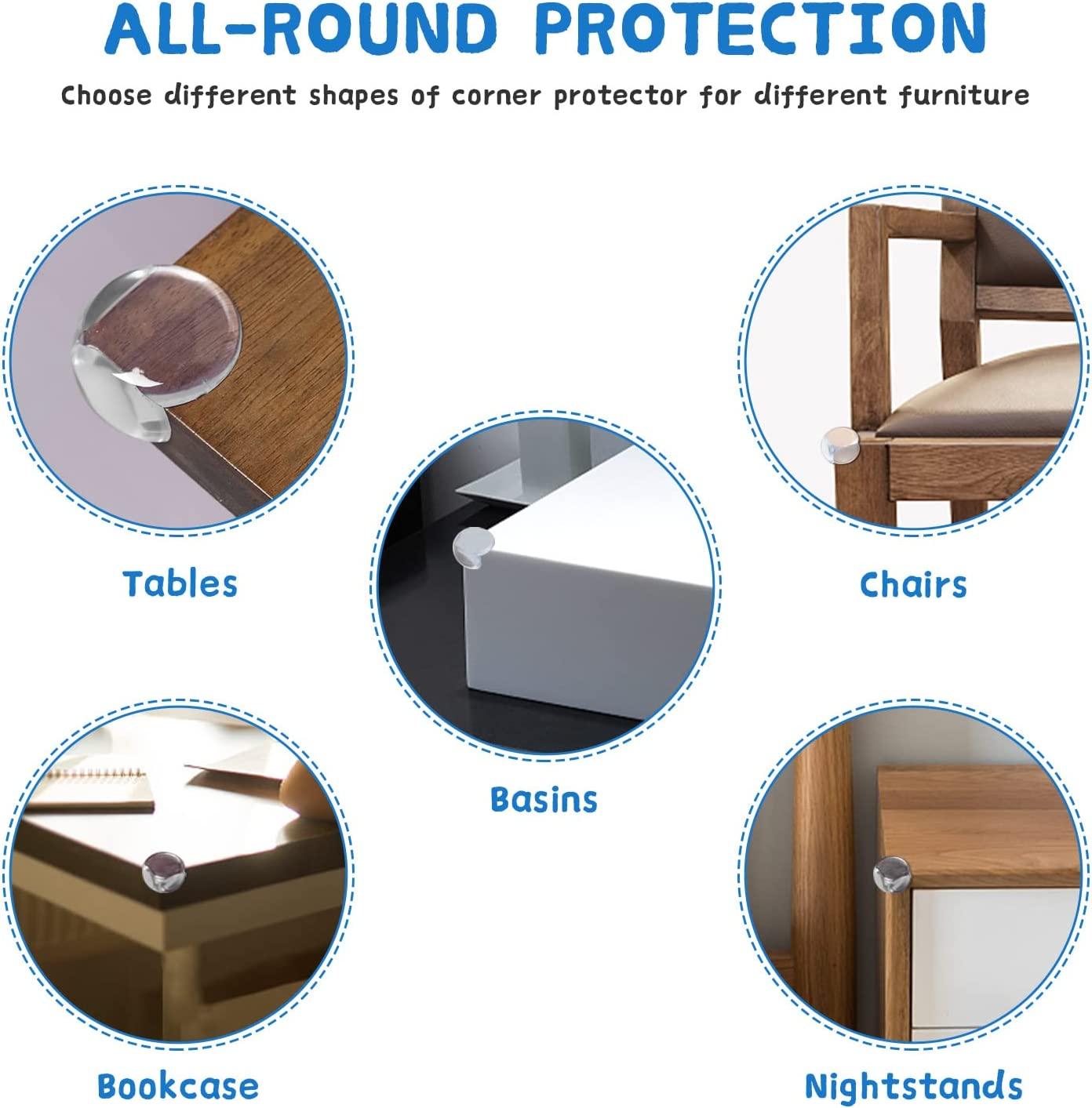 ALL-ROUND PROTECTION

Choose different shapes of corner protector for different furniture

Tables

Chairs

Basins

Bookcase

Nightstands